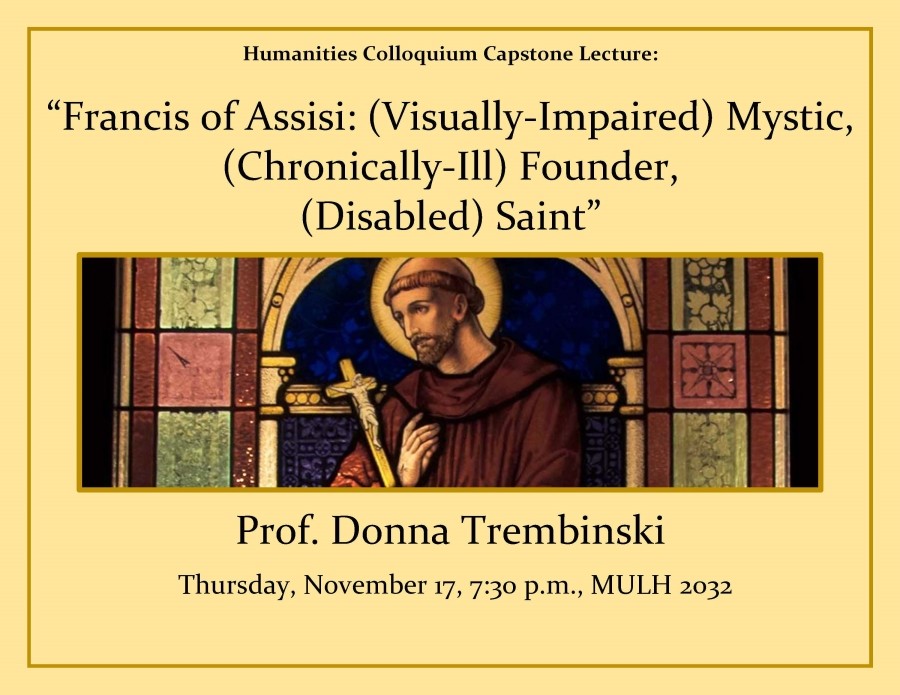 Humanities Colloquium Capstone Lecture:

“Francis of Assisi: (Visually-Impaired) Mystic, (Chronically-Ill) Founder, (Disabled) Saint”

Prof. Donna Trembinski

Thursday, November 17, 7:30 p.m., MULH 2032